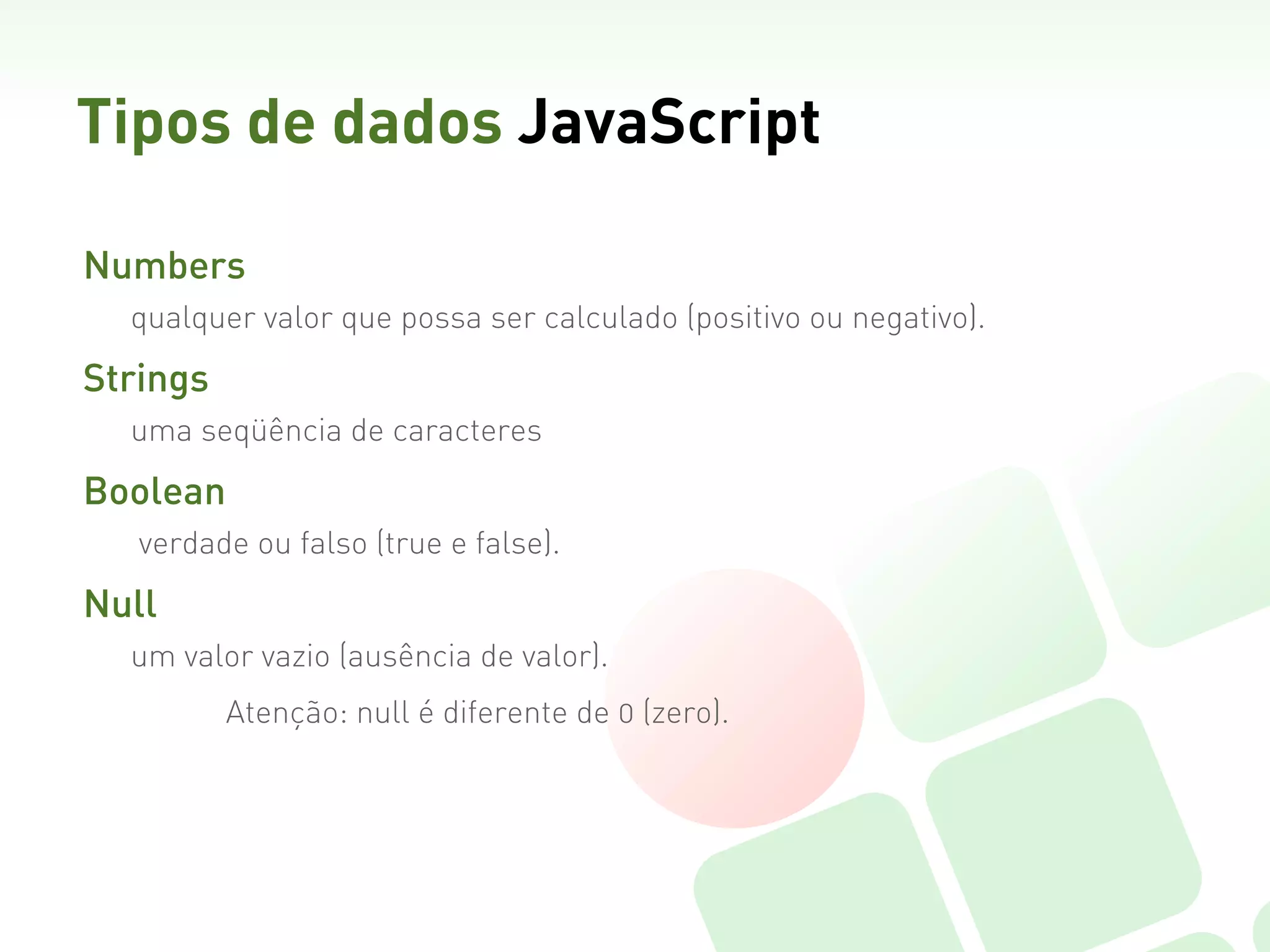 Tipos de dados JavaScript

Numbers

qualquer valor que possa ser calculado (positivo ou negativo).

Strings

uma seqüência de caracteres

Boolean

verdade ou falso (true e false).

Null

um valor vazio (ausência de valor).

Atenção: null é diferente de 0 (zero).